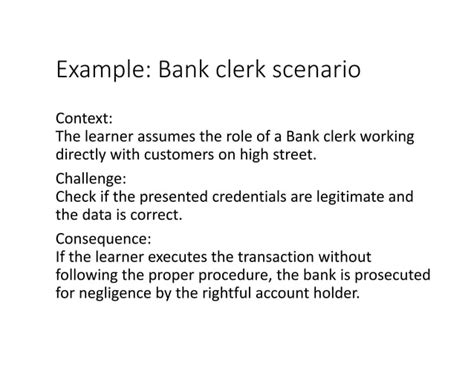 Example: Bank clerk scenario

Context:
The learner assumes the role of a Bank clerk working directly with customers on high street.

Challenge:
Check if the presented credentials are legitimate and the data is correct.

Consequence:
If the learner executes the transaction without following the proper procedure, the bank is prosecuted for negligence by the rightful account holder.